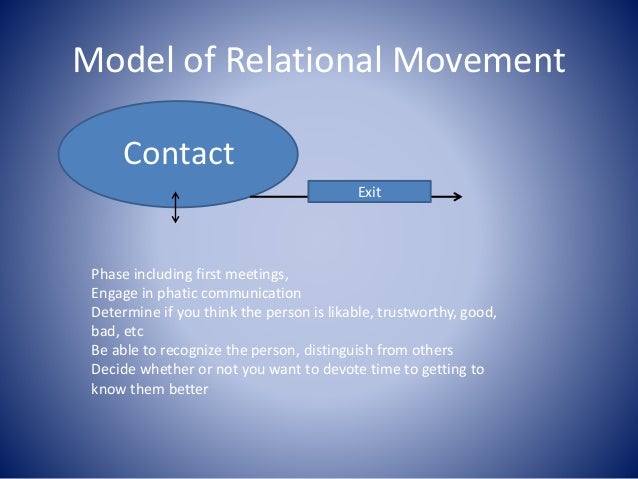 Model of Relational Movement

Contact

Exit

Phase including first meetings,
Engage in phatic communication
Determine if you think the person is likable, trustworthy, good, bad, etc
Be able to recognize the person, distinguish from others
Decide whether or not you want to devote time to getting to know them better